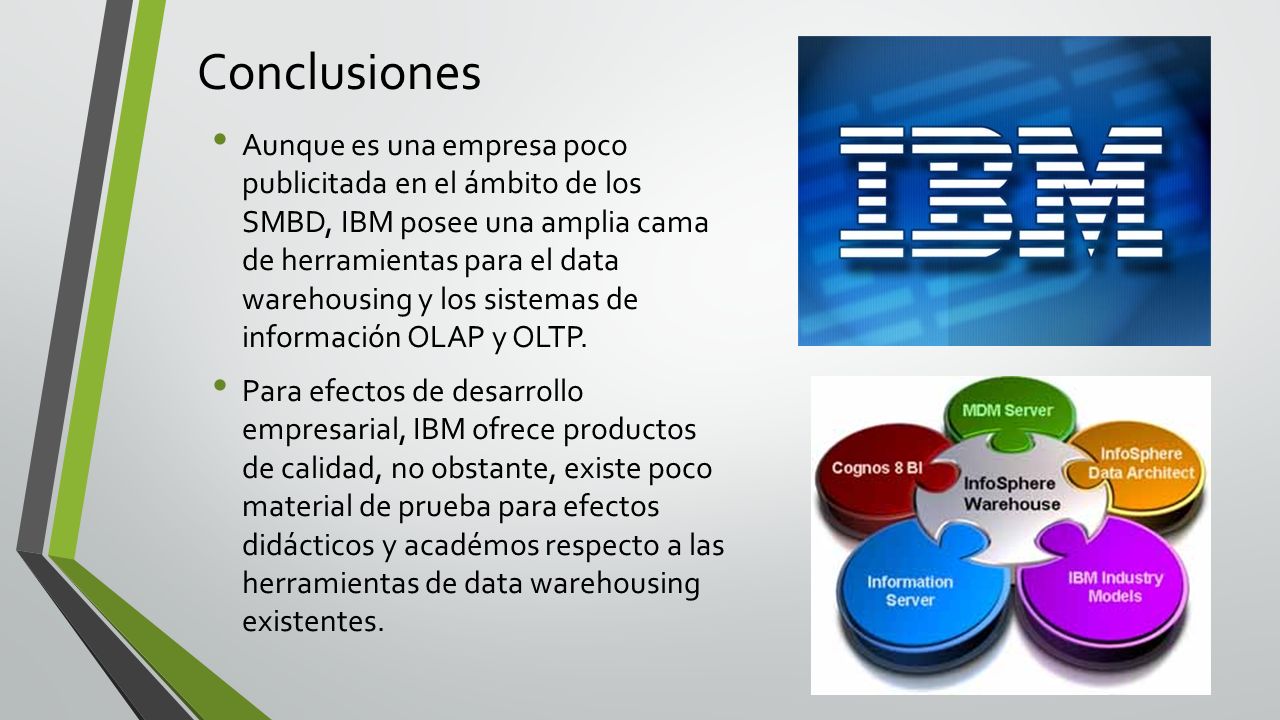 Conclusiones

• Aunque es una empresa poco publicitada en el ámbito de los SMBD, IBM posee una amplia cama de herramientas para el data warehousing y los sistemas de información OLAP y OLTP.

• Para efectos de desarrollo empresarial, IBM ofrece productos de calidad, no obstante, existe poco material de prueba para efectos didácticos y académos respecto a las herramientas de data warehousing existentes.

IBM

MDM Server

InfoSphere Data Architect

Cognos 8 BI

InfoSphere Warehouse

Information Server

IBM Industry Models